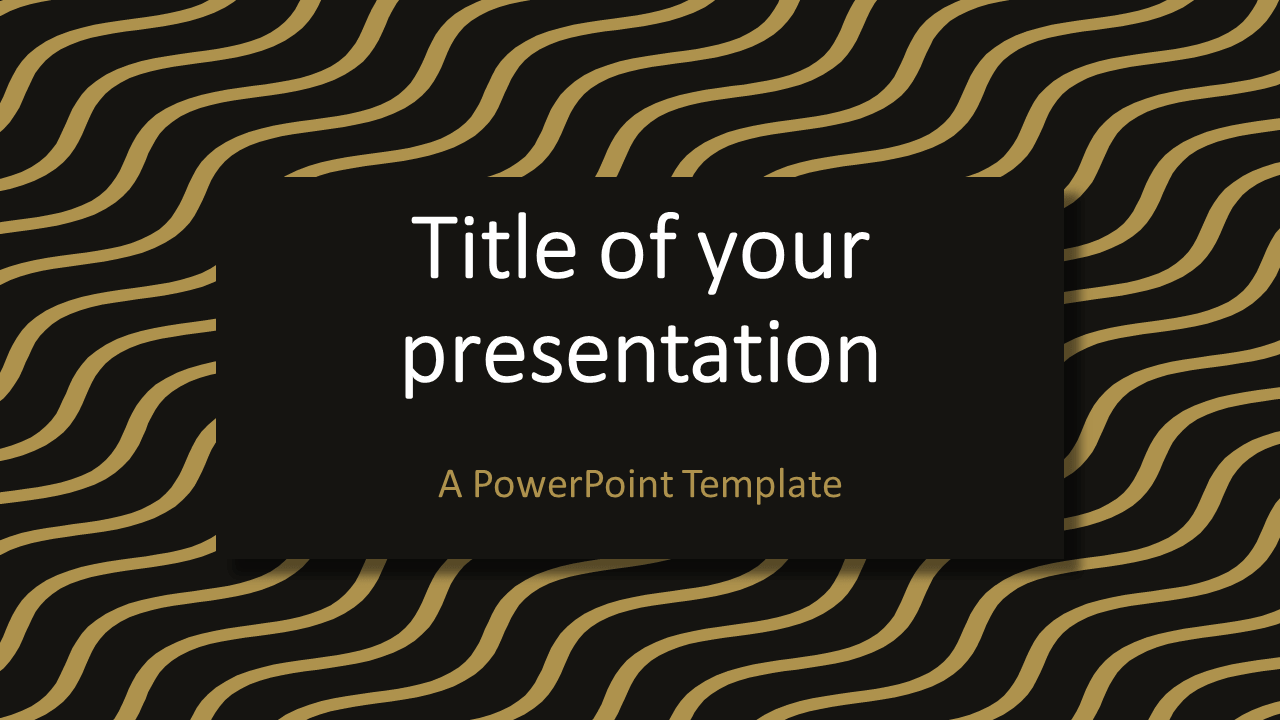 Title of your presentation

A PowerPoint Template